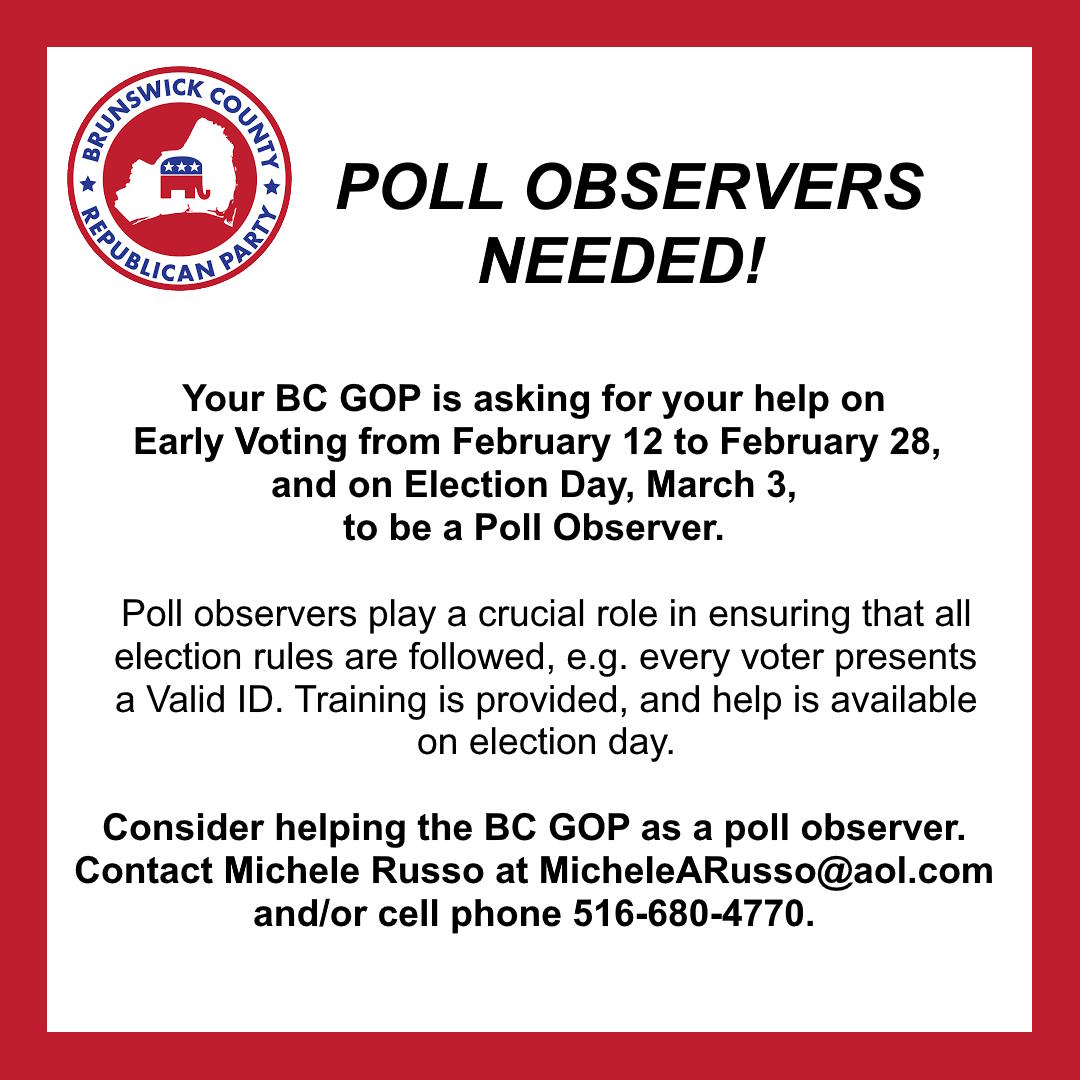 BRUNSWICK COUNTY
REPUBLICAN PARTY

POLL OBSERVERS NEEDED!

Your BC GOP is asking for your help on Early Voting from February 12 to February 28, and on Election Day, March 3, to be a Poll Observer.

Poll observers play a crucial role in ensuring that all election rules are followed, e.g. every voter presents a Valid ID. Training is provided, and help is available on election day.

Consider helping the BC GOP as a poll observer. Contact Michele Russo at MicheleARusso@aol.com and/or cell phone 516-680-4770.